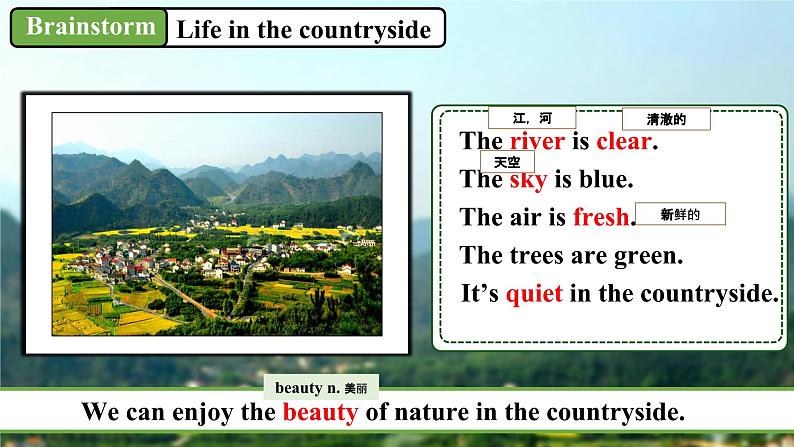 Brainstorm Life in the countryside

江，河 清澈的
The river is clear.
天空
The sky is blue.
The air is fresh. 新鲜的
The trees are green.
It's quiet in the countryside.

beauty n. 美丽
We can enjoy the beauty of nature in the countryside.